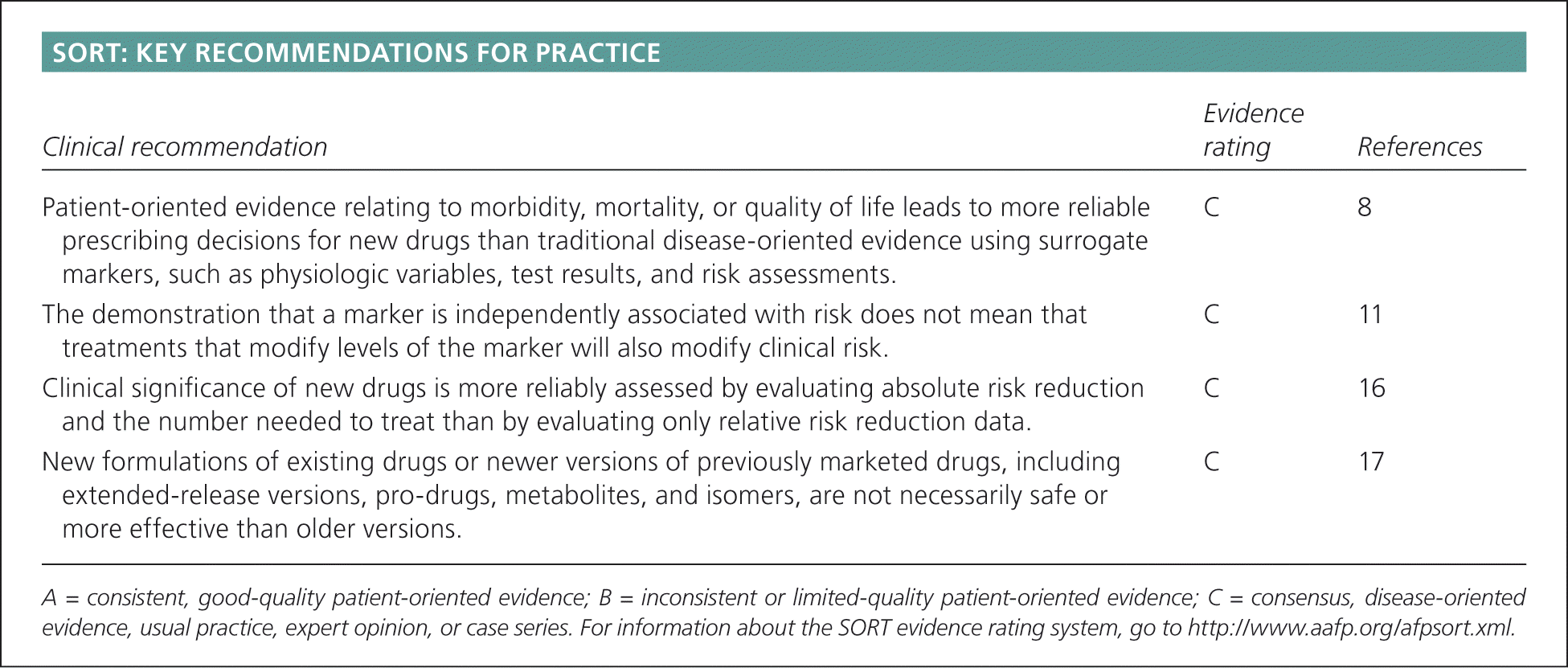 SORT: KEY RECOMMENDATIONS FOR PRACTICE

| Clinical recommendation | Evidence rating | References |
|---|---|---|
| Patient-oriented evidence relating to morbidity, mortality, or quality of life leads to more reliable prescribing decisions for new drugs than traditional disease-oriented evidence using surrogate markers, such as physiologic variables, test results, and risk assessments. | C | 8 |
| The demonstration that a marker is independently associated with risk does not mean that treatments that modify levels of the marker will also modify clinical risk. | C | 11 |
| Clinical significance of new drugs is more reliably assessed by evaluating absolute risk reduction and the number needed to treat than by evaluating only relative risk reduction data. | C | 16 |
| New formulations of existing drugs or newer versions of previously marketed drugs, including extended-release versions, pro-drugs, metabolites, and isomers, are not necessarily safe or more effective than older versions. | C | 17 |

A = consistent, good-quality patient-oriented evidence; B = inconsistent or limited-quality patient-oriented evidence; C = consensus, disease-oriented evidence, usual practice, expert opinion, or case series. For information about the SORT evidence rating system, go to http://www.aafp.org/afpsort.xml.